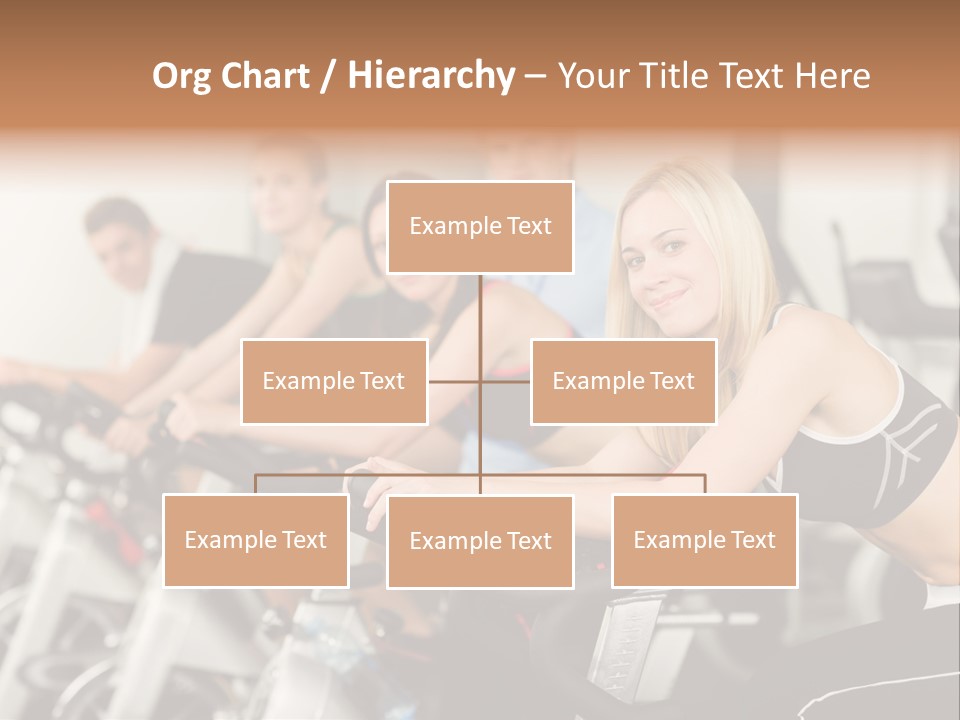 Org Chart / Hierarchy – Your Title Text Here

Example Text

Example Text

Example Text

Example Text

Example Text

Example Text